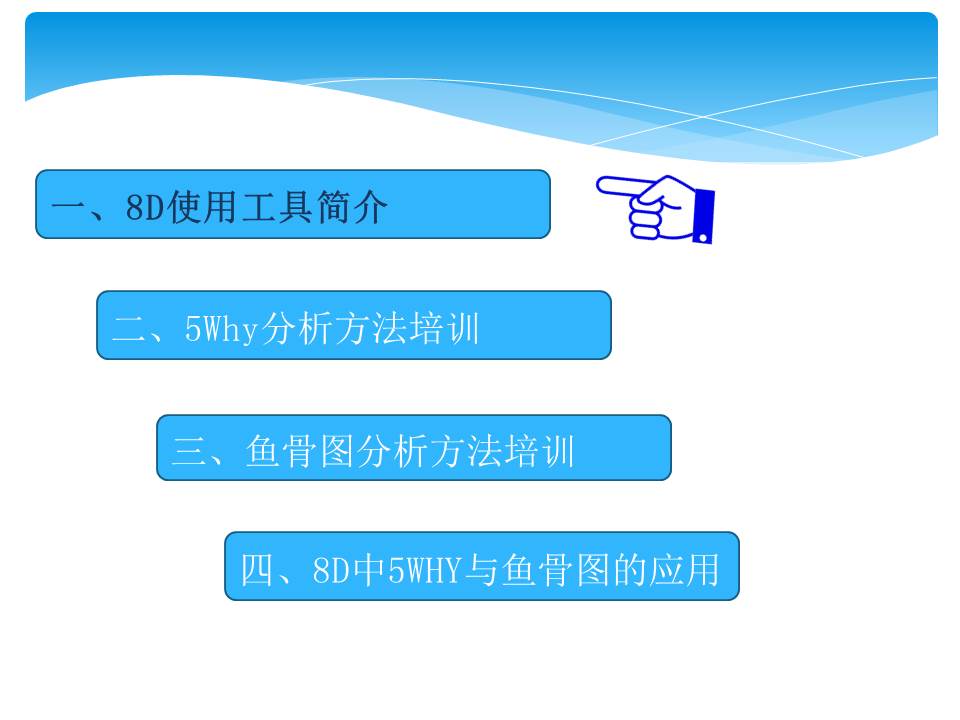 一、8D使用工具简介

二、5Why分析方法培训

三、鱼骨图分析方法培训

四、8D中5WHY与鱼骨图的应用